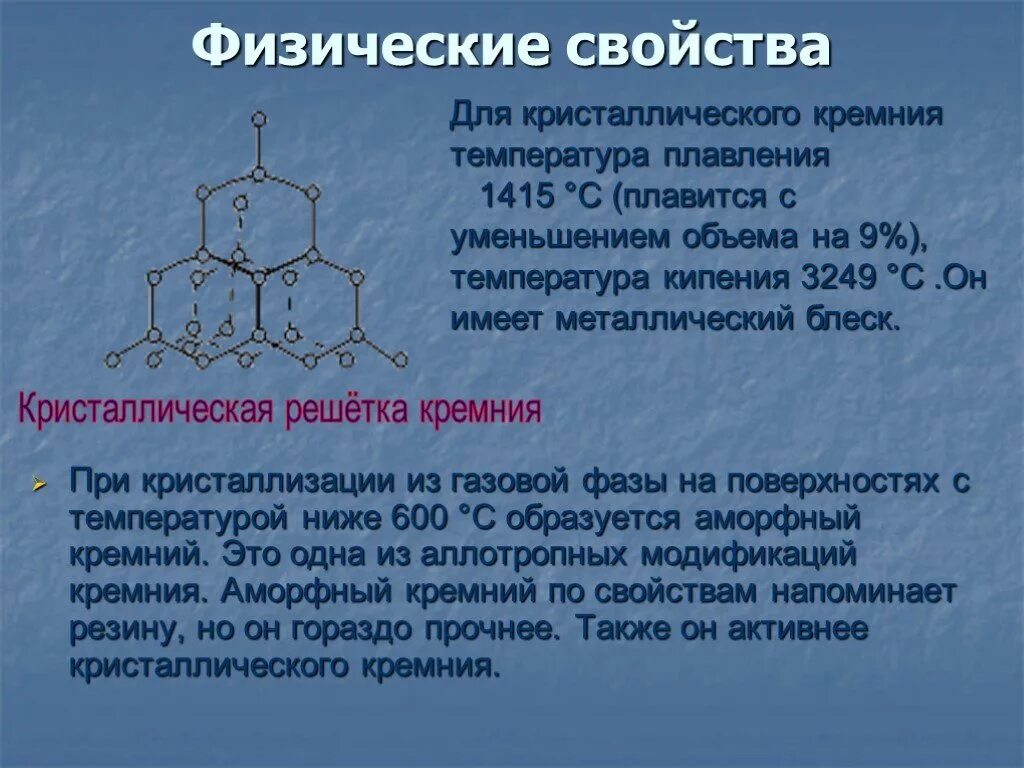 Физические свойства

Для кристаллического кремния температура плавления 1415 °C (плавится с уменьшением объема на 9%), температура кипения 3249 °C .Он имеет металлический блеск.

Кристаллическая решётка кремния

При кристаллизации из газовой фазы на поверхностях с температурой ниже 600 °C образуется аморфный кремний. Это одна из аллотропных модификаций кремния. Аморфный кремний по свойствам напоминает резину, но он гораздо прочнее. Также он активнее кристаллического кремния.